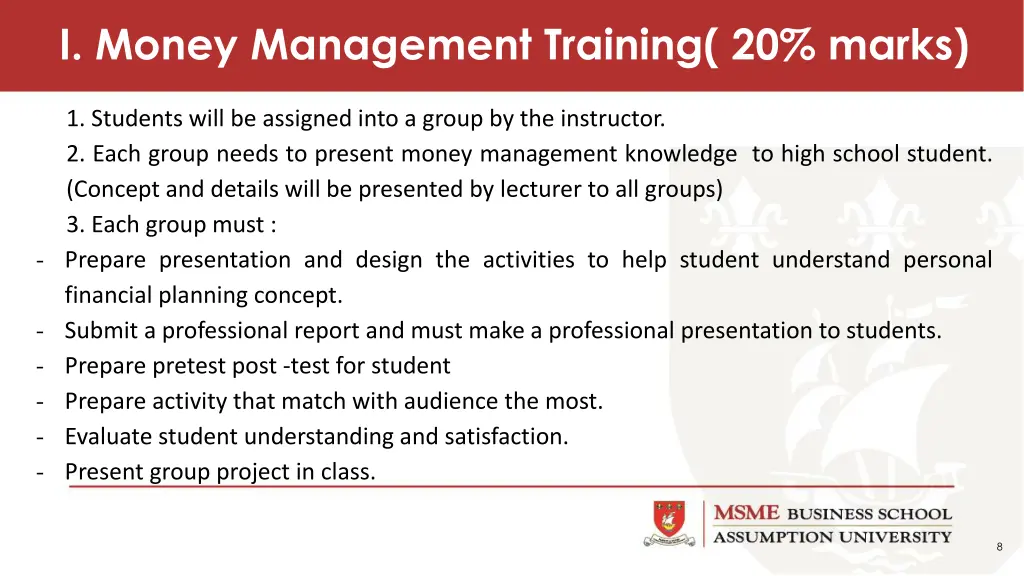 I. Money Management Training( 20% marks)

1. Students will be assigned into a group by the instructor.

2. Each group needs to present money management knowledge to high school student. (Concept and details will be presented by lecturer to all groups)

3. Each group must :

- Prepare presentation and design the activities to help student understand personal financial planning concept.
- Submit a professional report and must make a professional presentation to students.
- Prepare pretest post -test for student
- Prepare activity that match with audience the most.
- Evaluate student understanding and satisfaction.
- Present group project in class.

MSME BUSINESS SCHOOL
ASSUMPTION UNIVERSITY

8